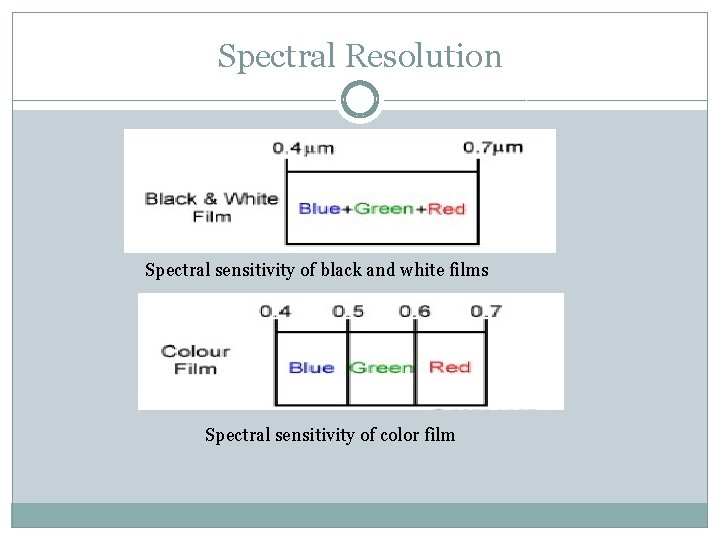 Spectral Resolution

0.4μm

0.7μm

Black & White Film

Blue+Green+Red

Spectral sensitivity of black and white films

0.4 0.5 0.6 0.7

Colour Film

Blue Green Red

Spectral sensitivity of color film